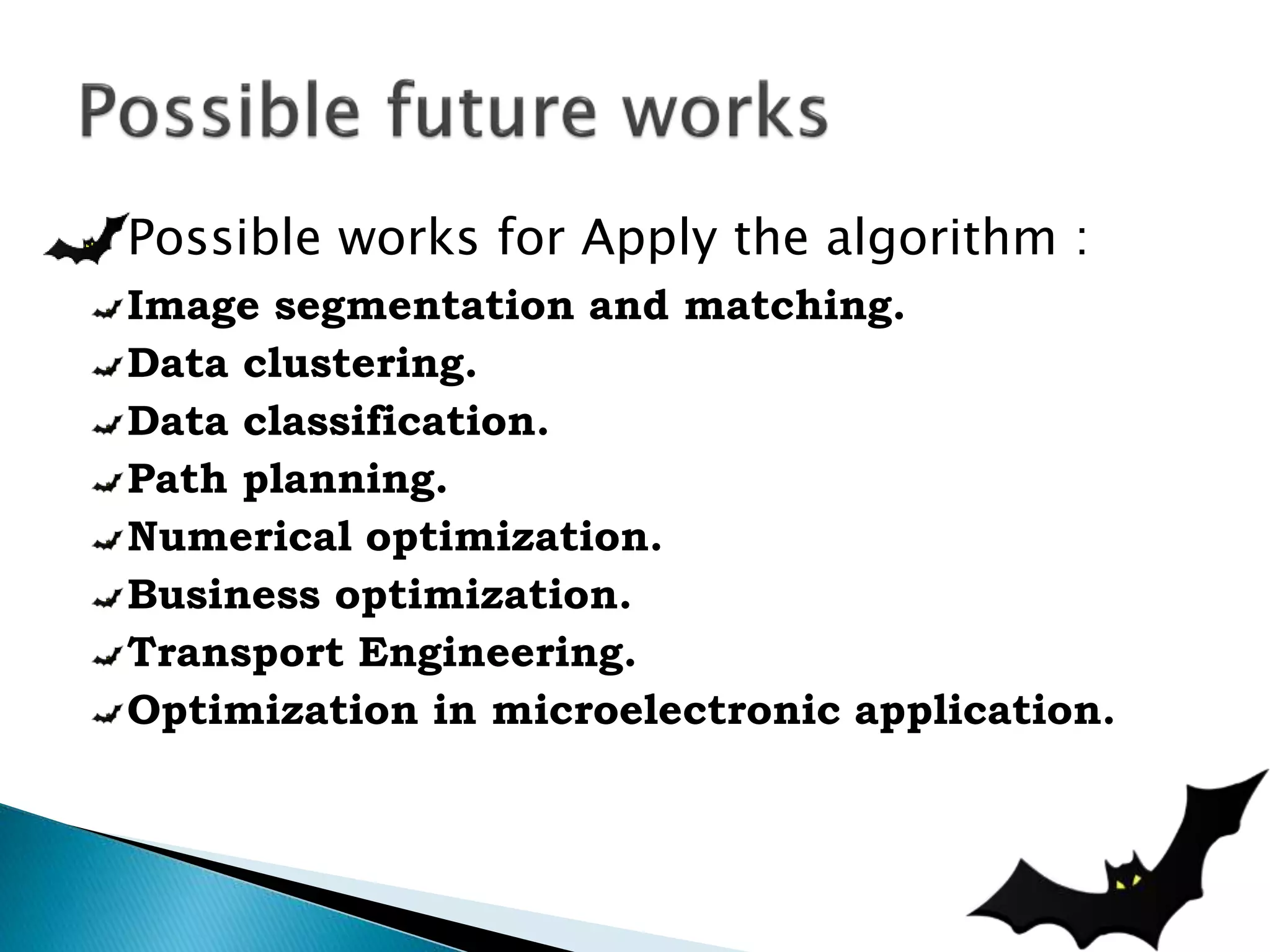 Possible future works

Possible works for Apply the algorithm :

Image segmentation and matching.

Data clustering.

Data classification.

Path planning.

Numerical optimization.

Business optimization.

Transport Engineering.

Optimization in microelectronic application.